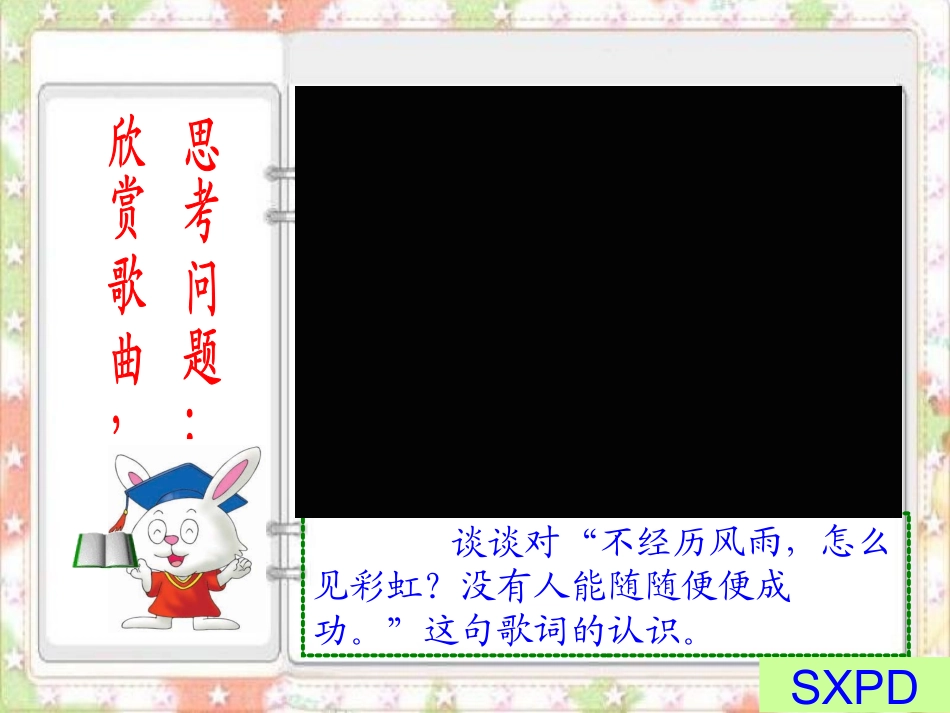 欣赏歌曲，思考问题：

谈谈对“不经历风雨，怎么见彩虹？没有人能随随便便成功。”这句歌词的认识。

SXPD